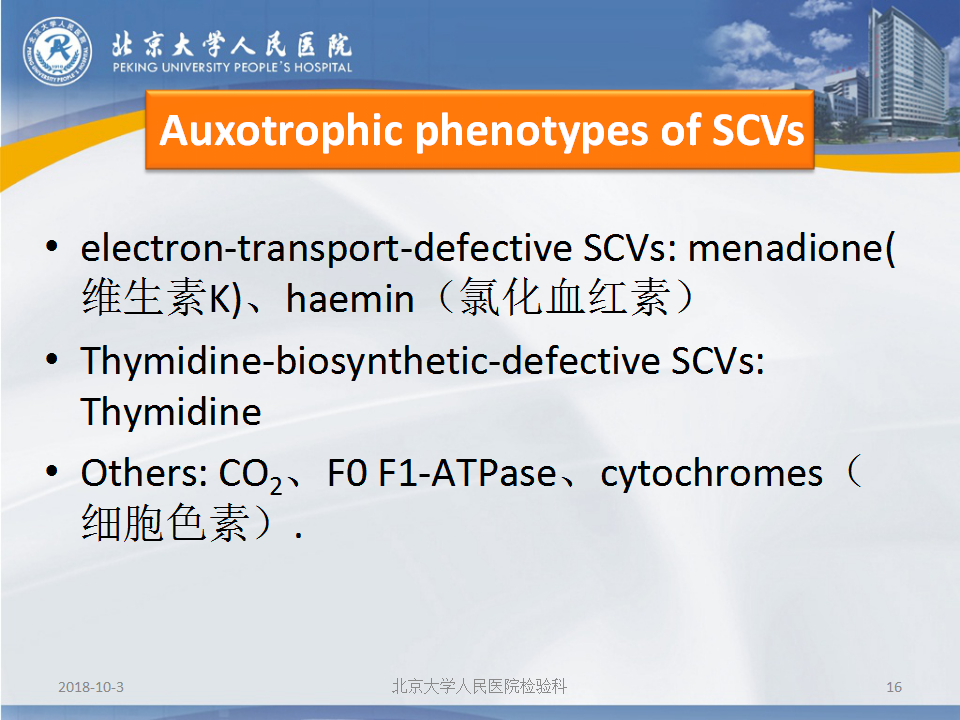 北京大学人民医院
PEKING UNIVERSITY PEOPLE'S HOSPITAL

Auxotrophic phenotypes of SCVs

• electron-transport-defective SCVs: menadione(维生素K)、haemin（氯化血红素）
• Thymidine-biosynthetic-defective SCVs: Thymidine
• Others: $CO_2$、F0 F1-ATPase、cytochromes（细胞色素）.

2018-10-3
北京大学人民医院检验科
16